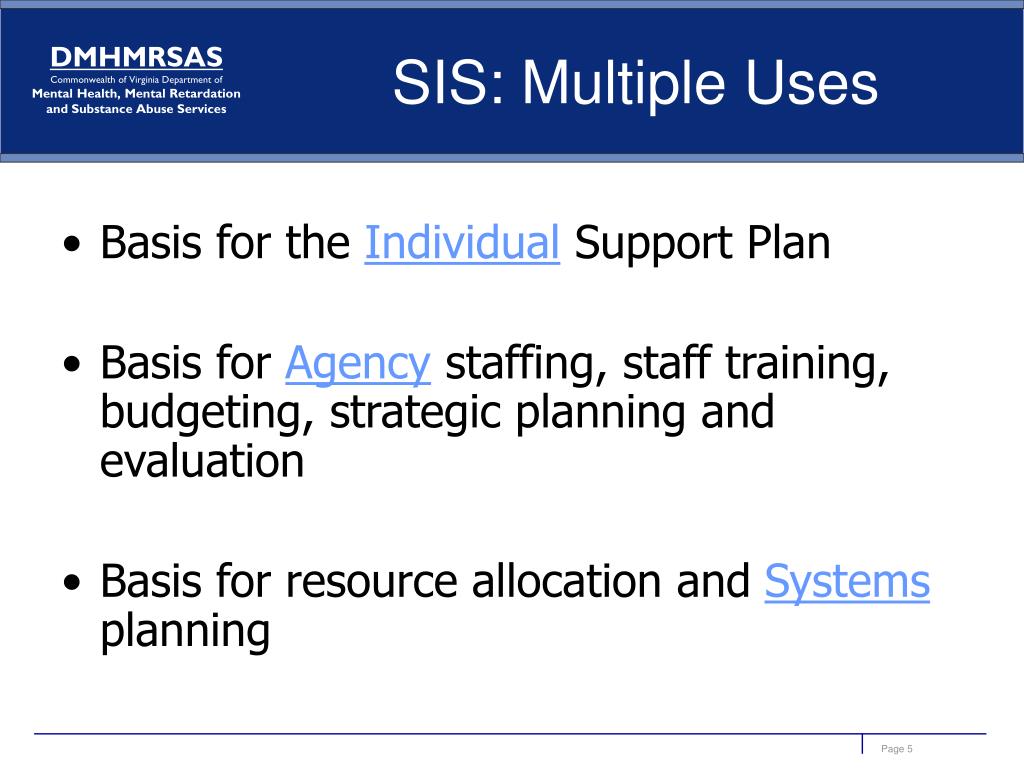 DMHMRSAS
Commonwealth of Virginia Department of
Mental Health, Mental Retardation and Substance Abuse Services

SIS: Multiple Uses

• Basis for the Individual Support Plan

• Basis for Agency staffing, staff training, budgeting, strategic planning and evaluation

• Basis for resource allocation and Systems planning

Page 5